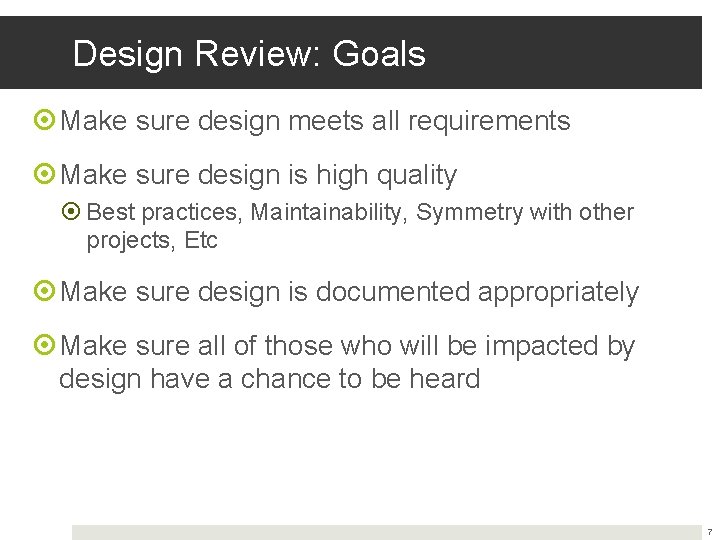 Design Review: Goals

Make sure design meets all requirements

Make sure design is high quality

Best practices, Maintainability, Symmetry with other projects, Etc

Make sure design is documented appropriately

Make sure all of those who will be impacted by design have a chance to be heard

7